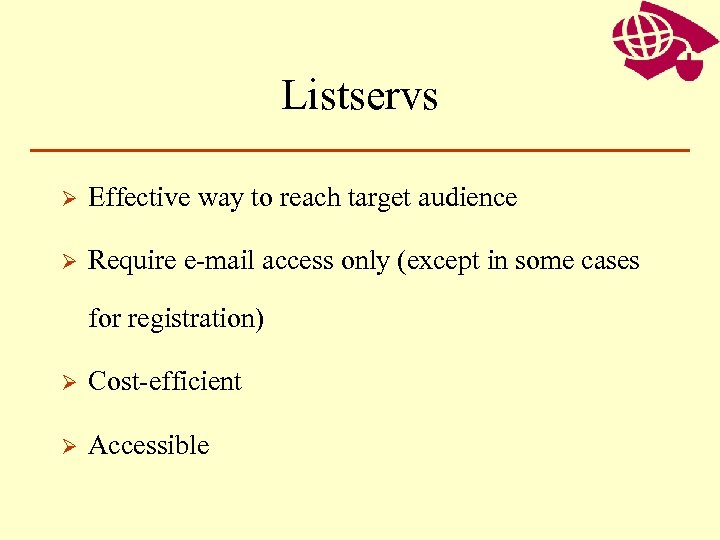 Listservs

➢ Effective way to reach target audience

➢ Require e-mail access only (except in some cases for registration)

➢ Cost-efficient

➢ Accessible